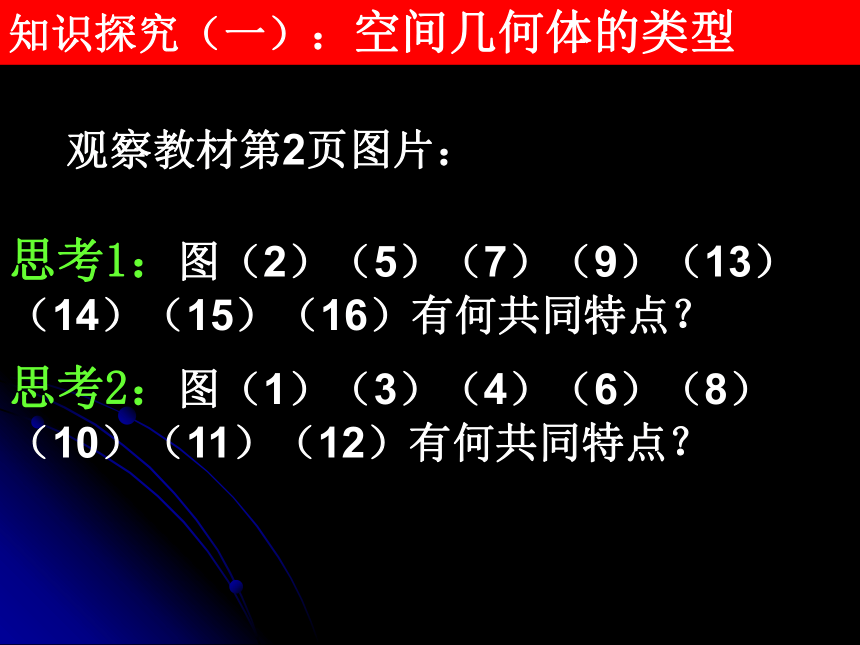 知识探究（一）：空间几何体的类型

观察教材第2页图片：

思考1：图（2）（5）（7）（9）（13）（14）（15）（16）有何共同特点？

思考2：图（1）（3）（4）（6）（8）（10）（11）（12）有何共同特点？